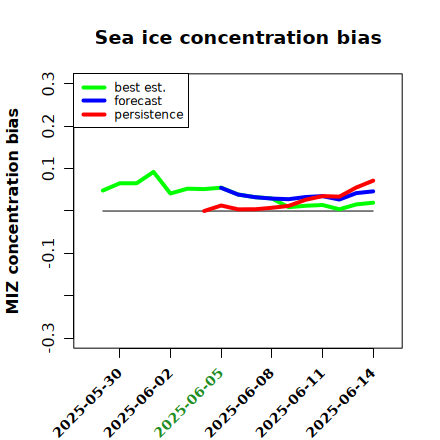 Sea ice concentration bias

best est.
forecast
persistence

MIZ concentration bias

0.3
0.2
0.1
-0.1
-0.3

2025-05-30
2025-06-02
2025-06-05
2025-06-08
2025-06-11
2025-06-14